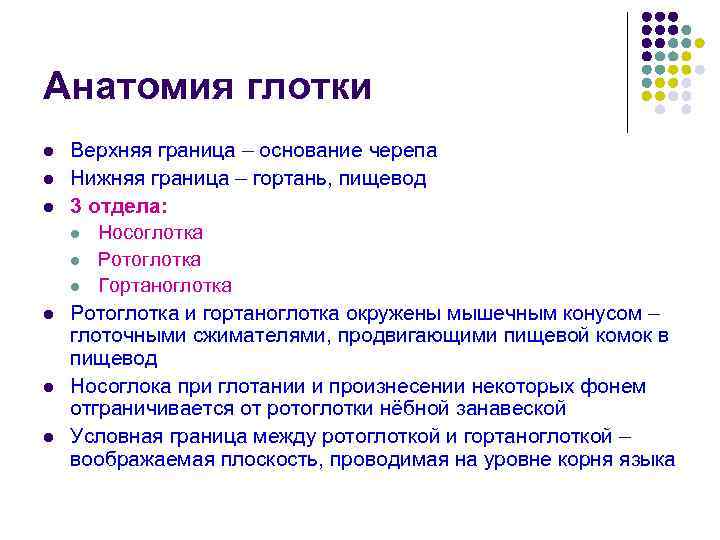 Анатомия глотки

- Верхняя граница – основание черепа
- Нижняя граница – гортань, пищевод
- 3 отдела:
  - Носоглотка
  - Ротоглотка
  - Гортаноглотка
- Ротоглотка и гортаноглотка окружены мышечным конусом – глоточными сжимателями, продвигающими пищевой комок в пищевод
- Носоглока при глотании и произнесении некоторых фонем отграничивается от ротоглотки нёбной занавеской
- Условная граница между ротоглоткой и гортаноглоткой – воображаемая плоскость, проводимая на уровне корня языка